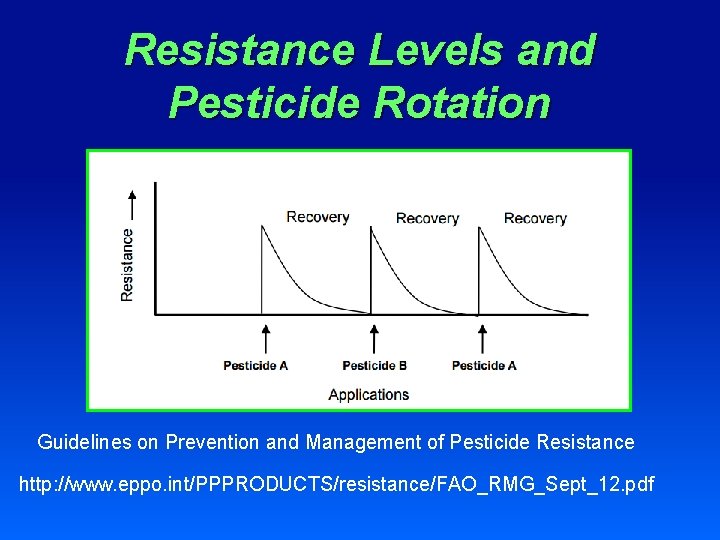 Resistance Levels and Pesticide Rotation

Resistance

Recovery

Recovery

Recovery

Pesticide A

Pesticide B

Pesticide A

Applications

Guidelines on Prevention and Management of Pesticide Resistance

http://www.eppo.int/PPPRODUCTS/resistance/FAO_RMG_Sept_12.pdf